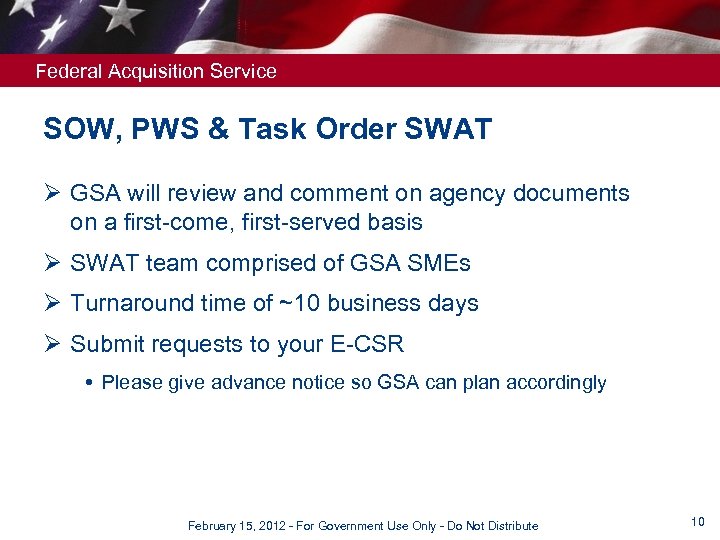 Federal Acquisition Service

SOW, PWS & Task Order SWAT

➢ GSA will review and comment on agency documents on a first-come, first-served basis

➢ SWAT team comprised of GSA SMEs

➢ Turnaround time of ~10 business days

➢ Submit requests to your E-CSR

• Please give advance notice so GSA can plan accordingly

February 15, 2012 - For Government Use Only - Do Not Distribute

10